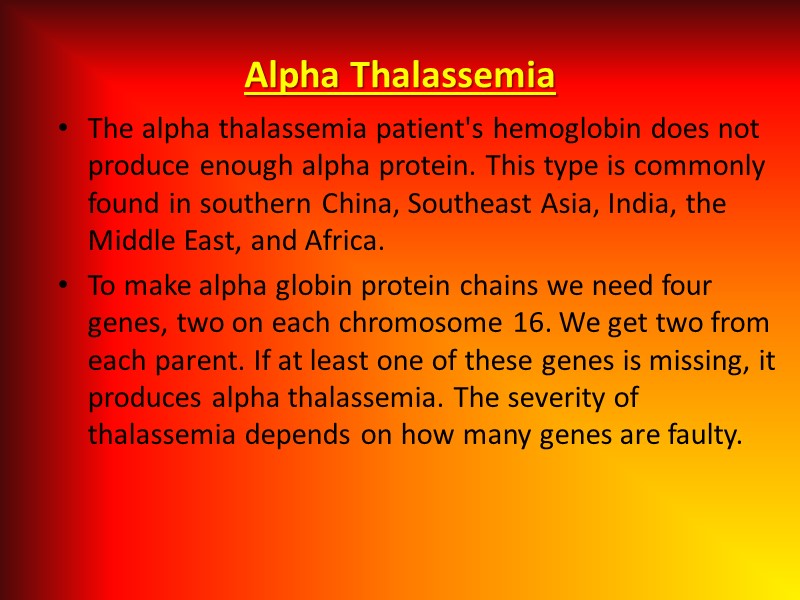 Alpha Thalassemia

• The alpha thalassemia patient's hemoglobin does not produce enough alpha protein. This type is commonly found in southern China, Southeast Asia, India, the Middle East, and Africa.

• To make alpha globin protein chains we need four genes, two on each chromosome 16. We get two from each parent. If at least one of these genes is missing, it produces alpha thalassemia. The severity of thalassemia depends on how many genes are faulty.